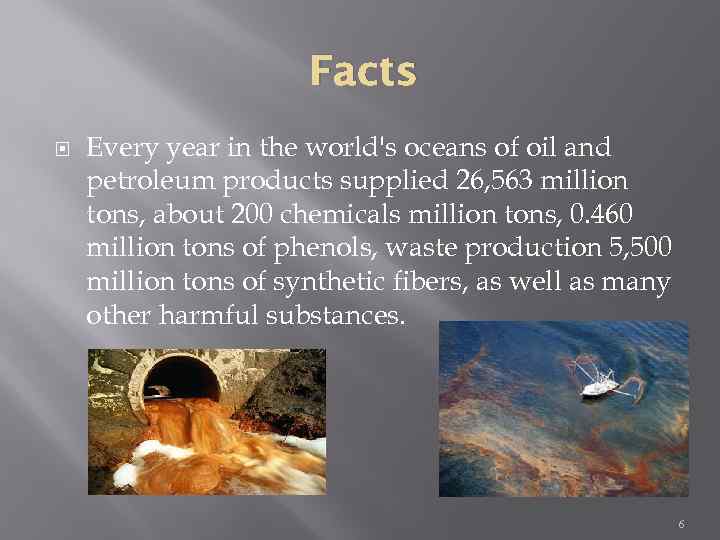 Facts

Every year in the world's oceans of oil and petroleum products supplied 26,563 million tons, about 200 chemicals million tons, 0.460 million tons of phenols, waste production 5,500 million tons of synthetic fibers, as well as many other harmful substances.

6